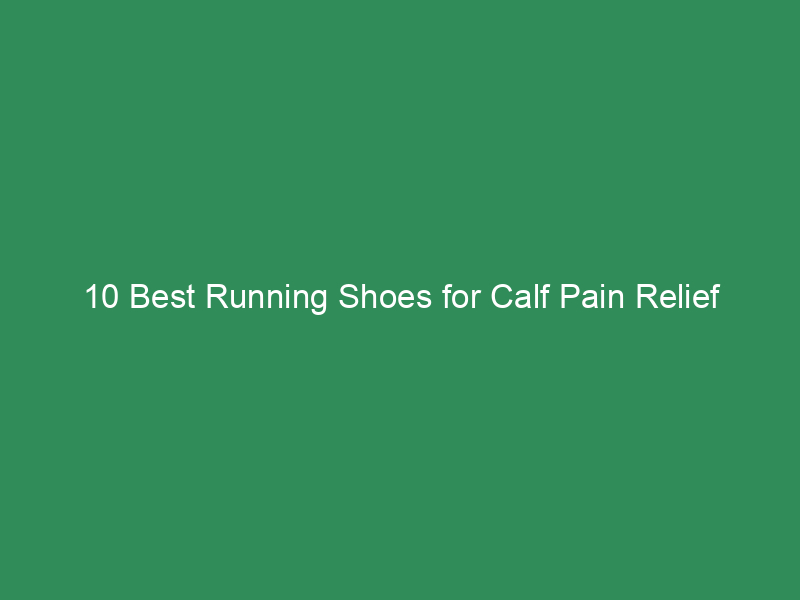 10 Best Running Shoes for Calf Pain Relief